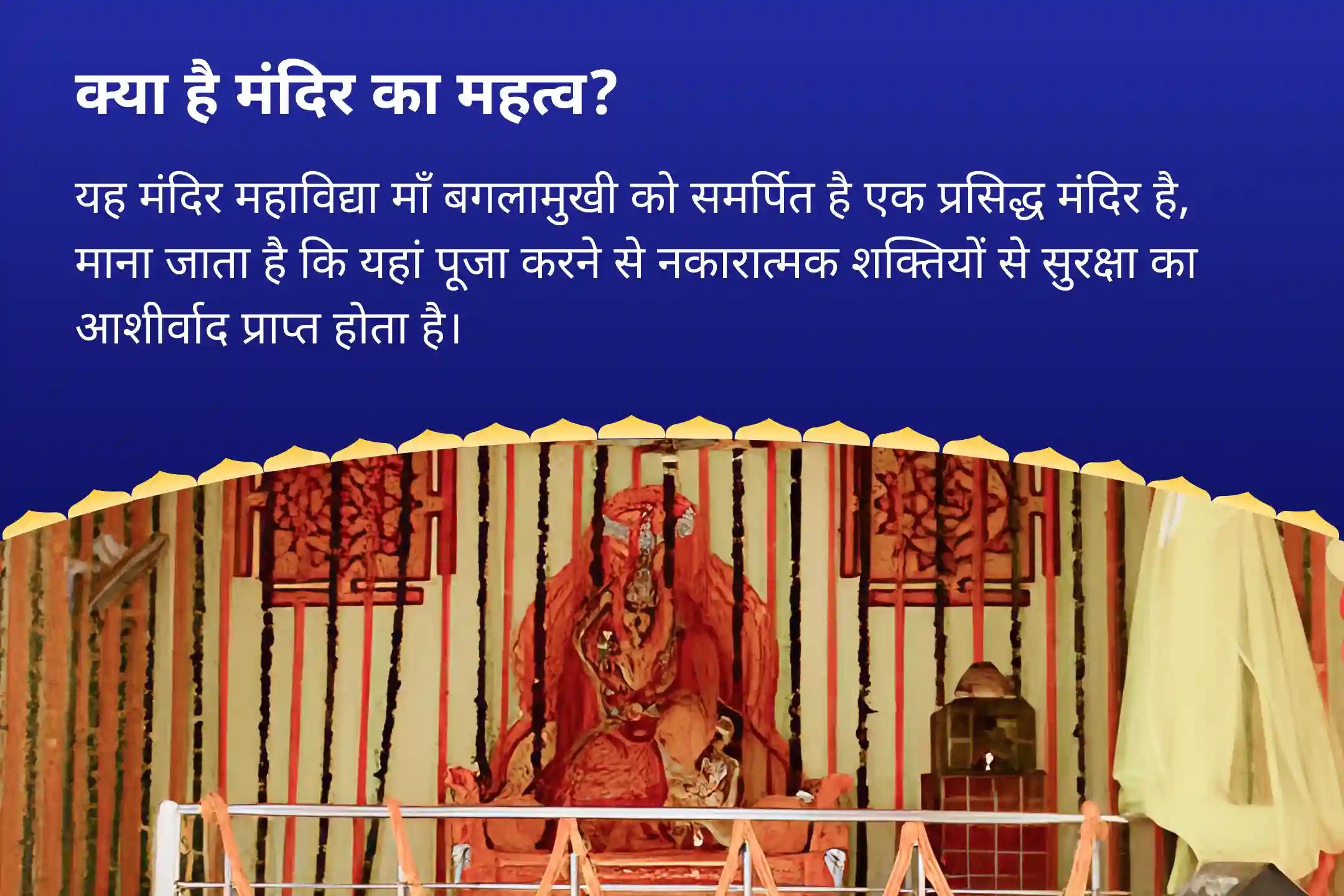 क्या है मंदिर का महत्व?

यह मंदिर महाविद्या माँ बगलामुखी को समर्पित है एक प्रसिद्ध मंदिर है, माना जाता है कि यहां पूजा करने से नकारात्मक शक्तियों से सुरक्षा का आशीर्वाद प्राप्त होता है।